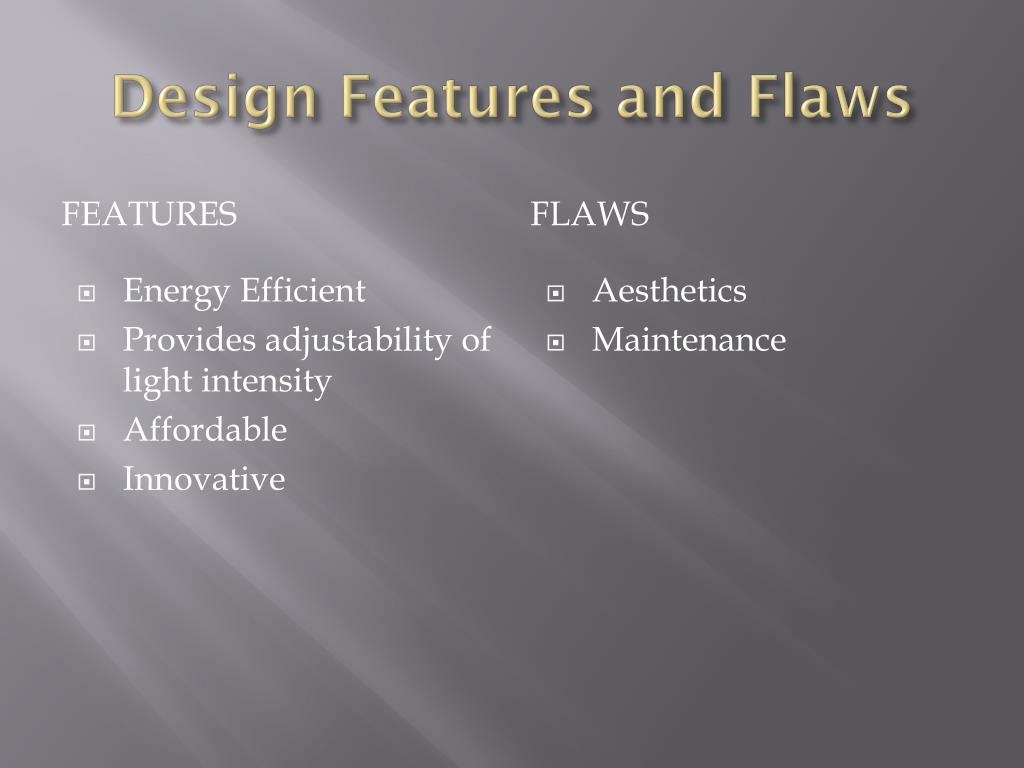 Design Features and Flaws

FEATURES

- Energy Efficient
- Provides adjustability of light intensity
- Affordable
- Innovative

FLAWS

- Aesthetics
- Maintenance